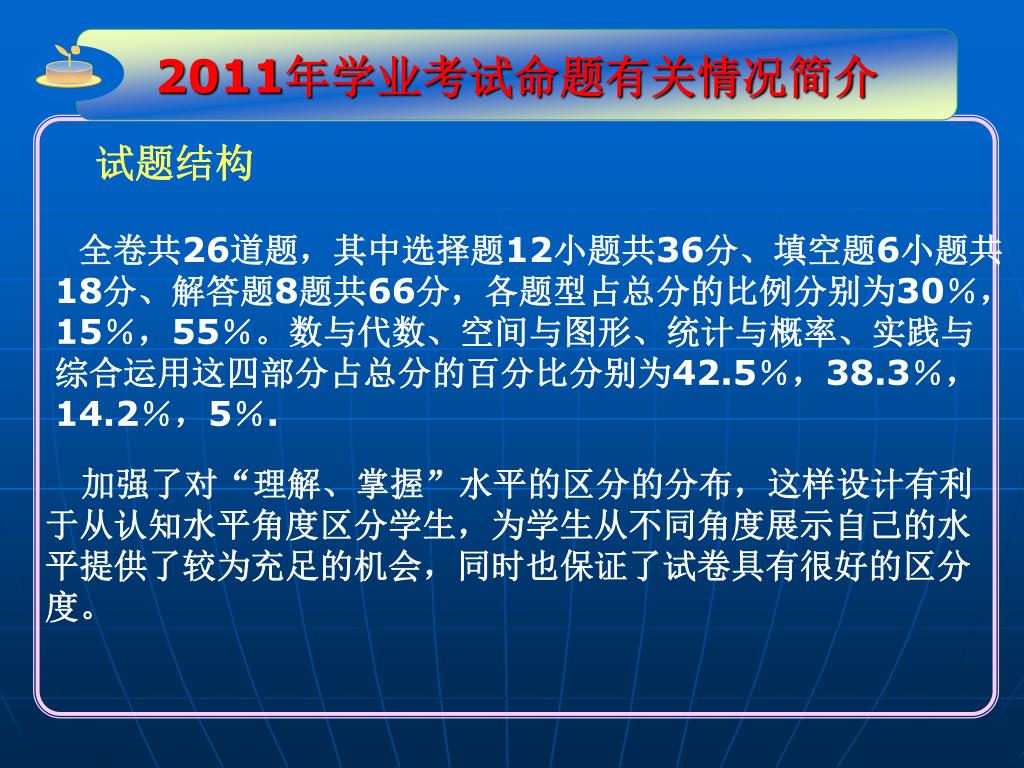 2011年学业考试命题有关情况简介

试题结构

全卷共26道题，其中选择题12小题共36分、填空题6小题共18分、解答题8题共66分，各题型占总分的比例分别为30％，15％，55％。数与代数、空间与图形、统计与概率、实践与综合运用这四部分占总分的百分比分别为42.5％，38.3％，14.2％，5％.

加强了对“理解、掌握”水平的区分的分布，这样设计有利于从认知水平角度区分学生，为学生从不同角度展示自己的水平提供了较为充足的机会，同时也保证了试卷具有很好的区分度。